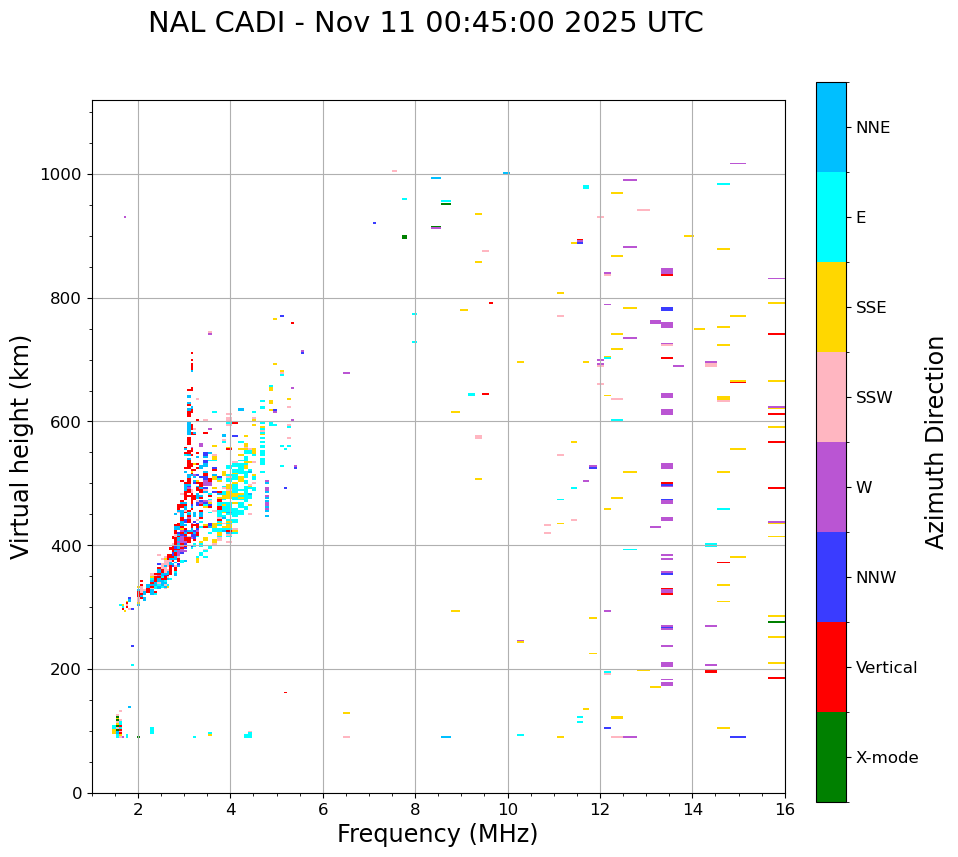 NAL CADI - Nov 11 00:45:00 2025 UTC

Virtual height (km)

1000
800
600
400
200
0

2
4
6
8
10
12
14
16

Frequency (MHz)

NNE
E
SSE
SSW
W
NNW
Vertical
X-mode

Azimuth Direction